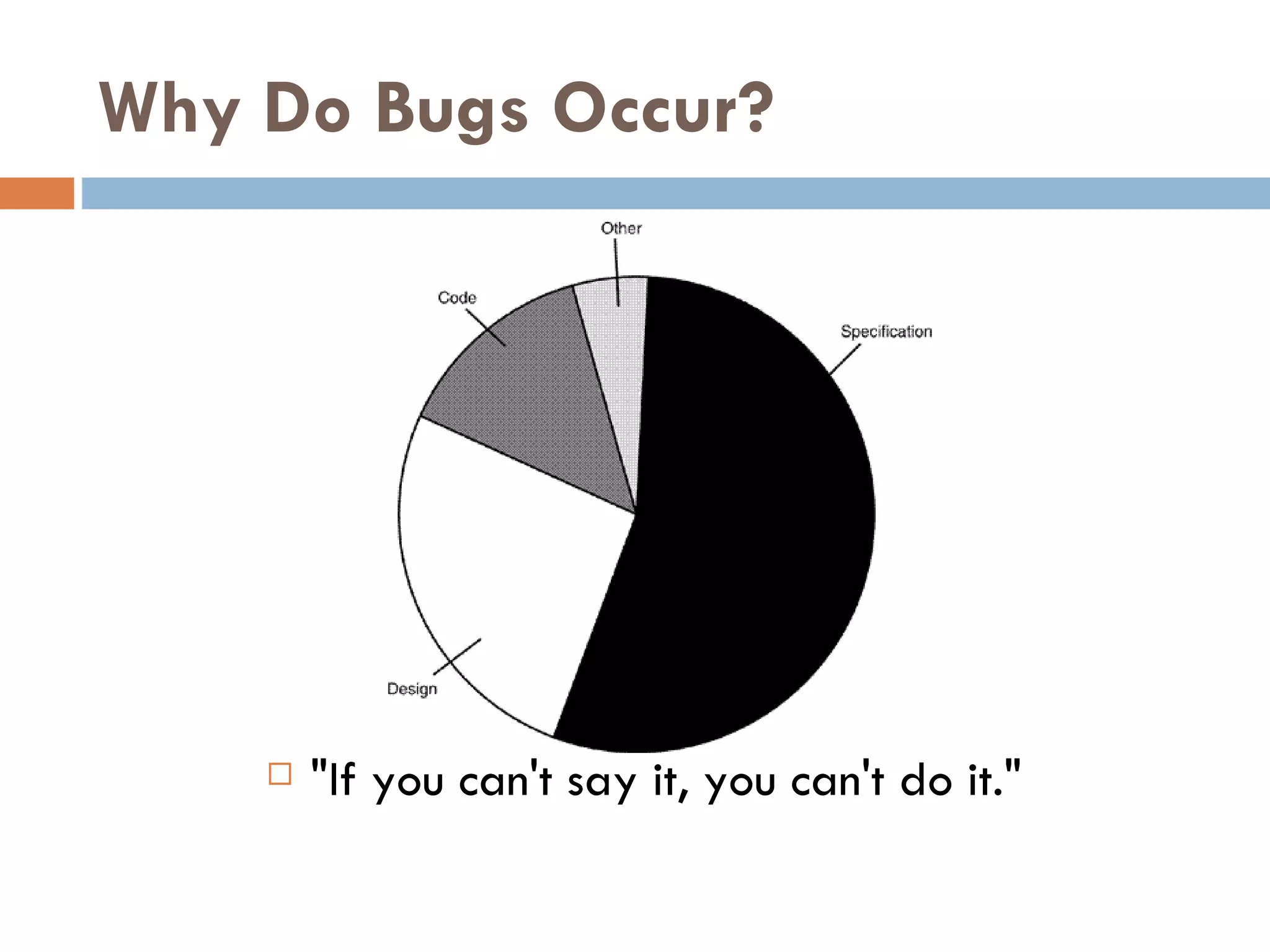 Why Do Bugs Occur?

Other

Code

Specification

Design

"If you can't say it, you can't do it."